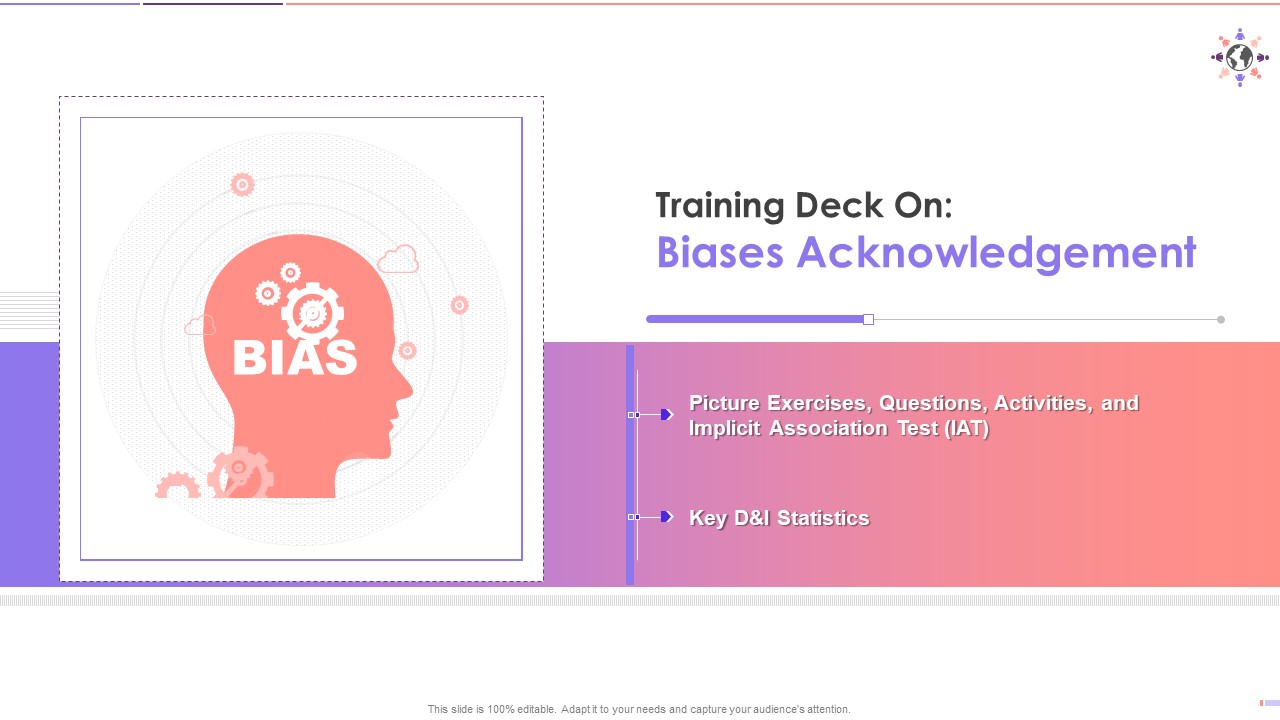 BIAS

Training Deck On:
Biases Acknowledgement

Picture Exercises, Questions, Activities, and Implicit Association Test (IAT)

Key D&I Statistics

This slide is 100% editable. Adapt it to your needs and capture your audience's attention.